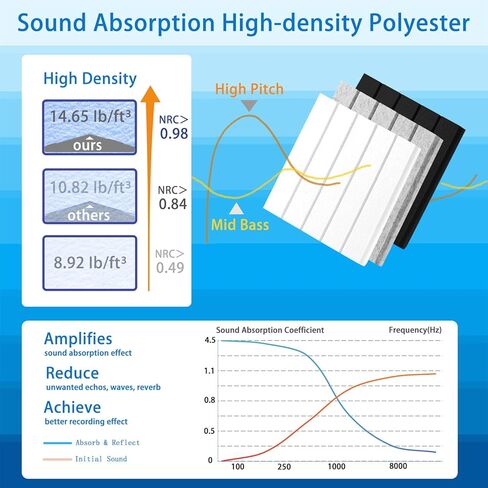 Sound Absorption High-density Polyester

High Density

14.65 lb/ft³
ours

NRC> 0.98

10.82 lb/ft³
others

NRC> 0.84

8.92 lb/ft³

NRC> 0.49

High Pitch

Mid Bass

Amplifies
sound absorption effect

Reduce
unwanted echos, waves, reverb

Achieve
better recording effect

Absorb & Reflect

Initial Sound

Sound Absorption Coefficient

Frequency(Hz)

4.5
1.1
0.8
0.5
0

100
250
1000
8000